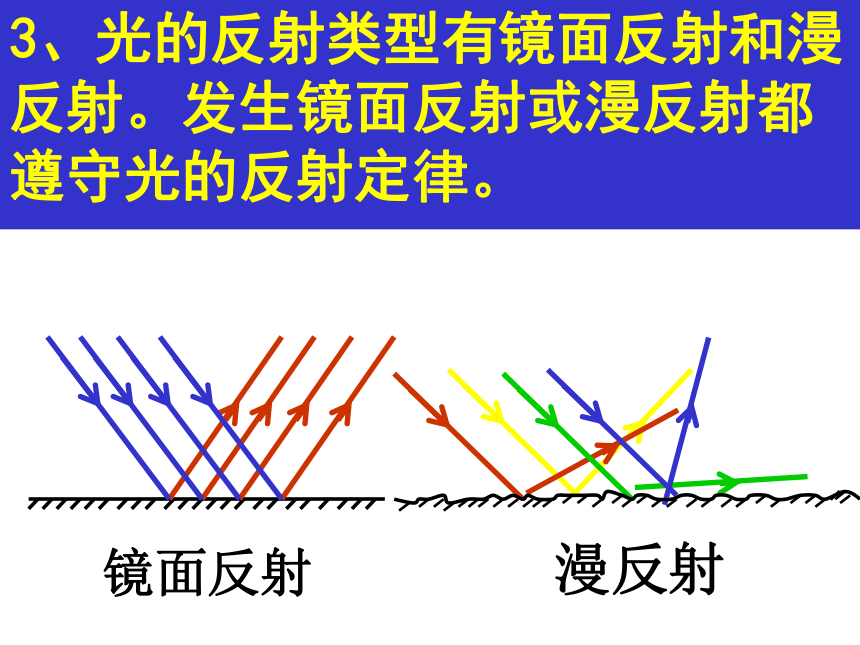 3、光的反射类型有镜面反射和漫反射。发生镜面反射或漫反射都遵守光的反射定律。

镜面反射

漫反射